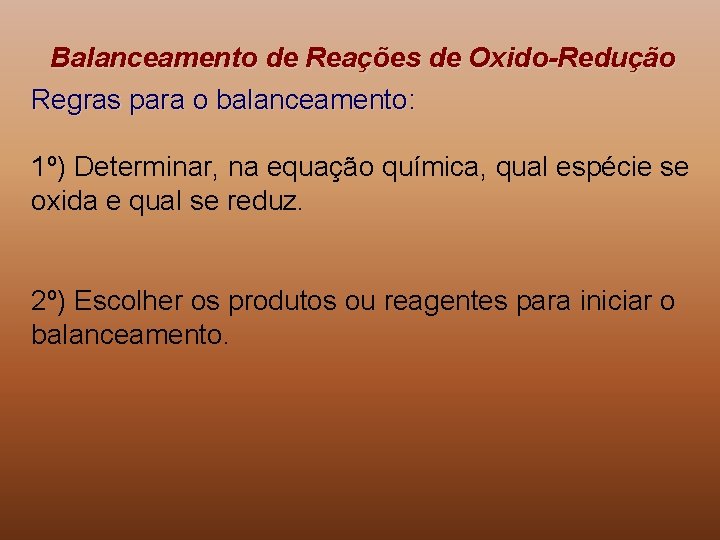 Balanceamento de Reações de Oxido-Redução

Regras para o balanceamento:

1º) Determinar, na equação química, qual espécie se oxida e qual se reduz.

2º) Escolher os produtos ou reagentes para iniciar o balanceamento.